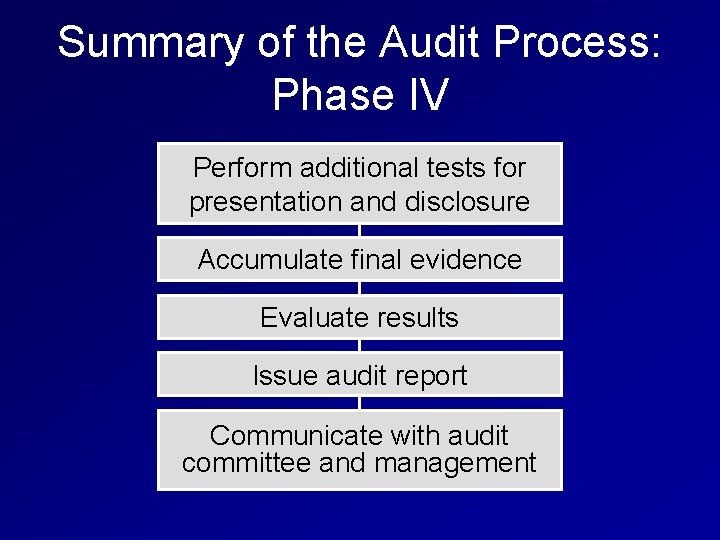 Summary of the Audit Process: Phase IV

Perform additional tests for presentation and disclosure

Accumulate final evidence

Evaluate results

Issue audit report

Communicate with audit committee and management